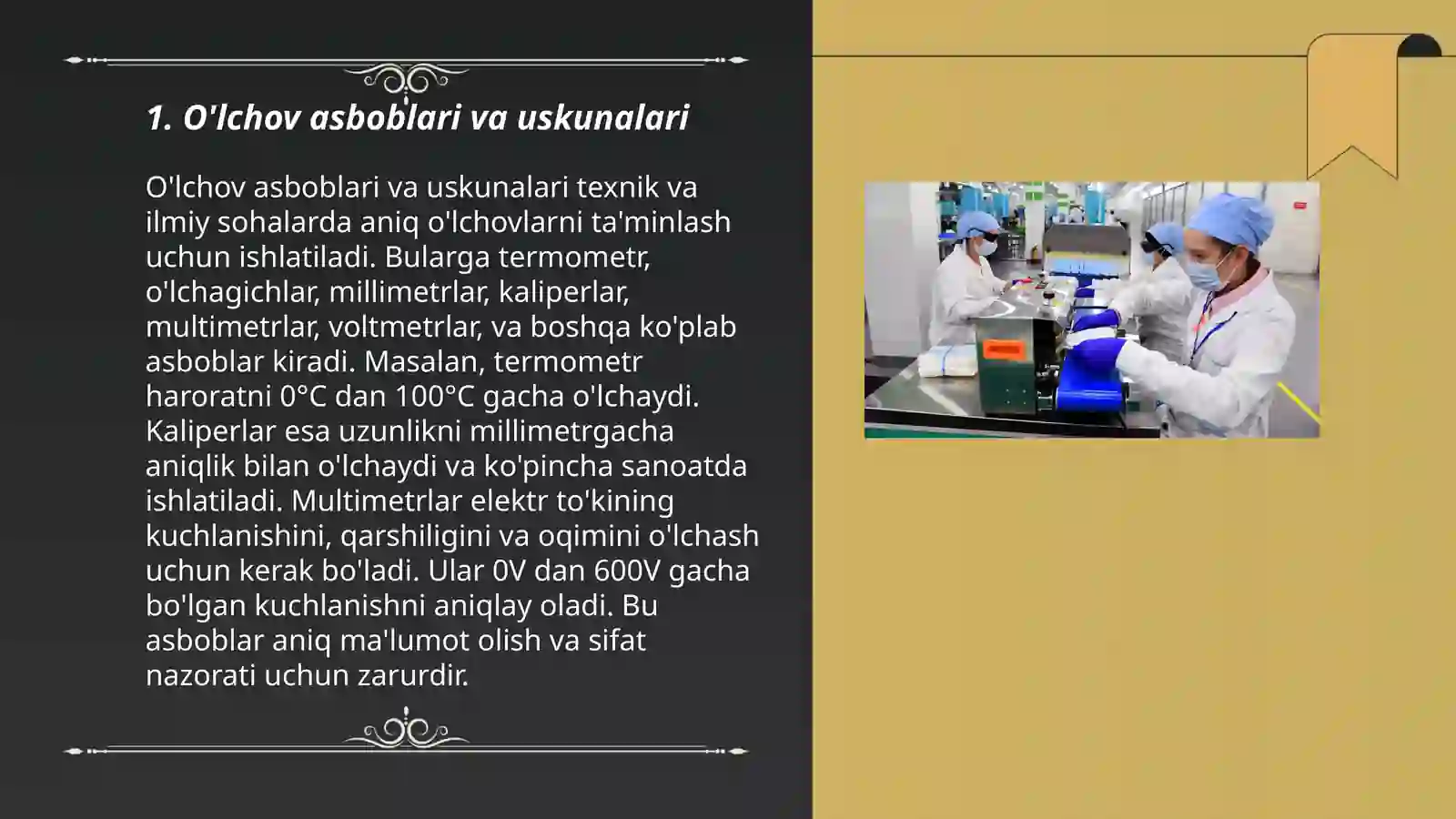 1. O'lchov asboblari va uskunalari

O'lchov asboblari va uskunalari texnik va ilmiy sohalarda aniq o'lchovlarni ta'minlash uchun ishlatiladi. Bularga termometr, o'lchagichlar, millimetrlar, kaliperlar, multimetrlar, voltmetrlar, va boshqa ko'plab asboblar kiradi. Masalan, termometr haroratni 0°C dan 100°C gacha o'lchaydi. Kaliperlar esa uzunlikni millimetrgacha aniqlik bilan o'lchaydi va ko'pincha sanoatda ishlatiladi. Multimetrlar elektr to'kining kuchlanishini, qarshiligini va oqimini o'lchash uchun kerak bo'ladi. Ular 0V dan 600V gacha bo'lgan kuchlanishni aniqlay oladi. Bu asboblar aniq ma'lumot olish va sifat nazorati uchun zarurdir.